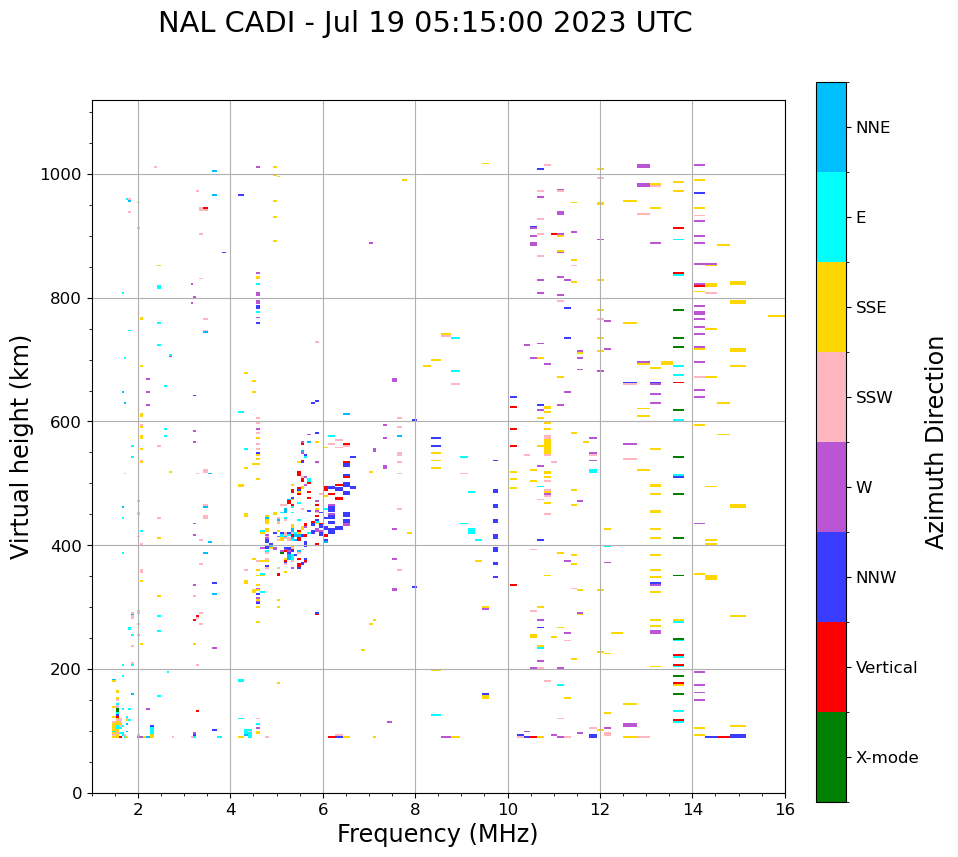 NAL CADI - Jul 19 05:15:00 2023 UTC

Virtual height (km)

1000
800
600
400
200
0

2
4
6
8
10
12
14
16

Frequency (MHz)

NNE
E
SSE
SSW
W
NNW
Vertical
X-mode

Azimuth Direction